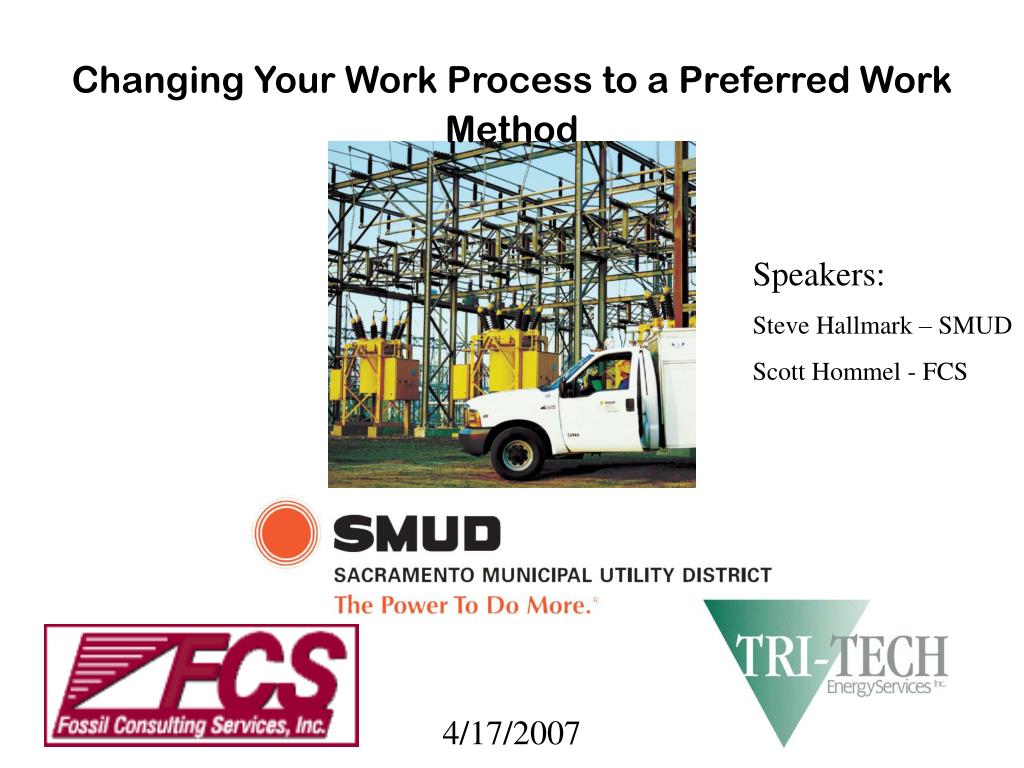 Changing Your Work Process to a Preferred Work Method

Speakers:

Steve Hallmark – SMUD

Scott Hommel - FCS

SMUD

SACRAMENTO MUNICIPAL UTILITY DISTRICT

The Power To Do More.®

FCS

Fossil Consulting Services, Inc.

TRI-TECH

EnergyServices Inc.

4/17/2007